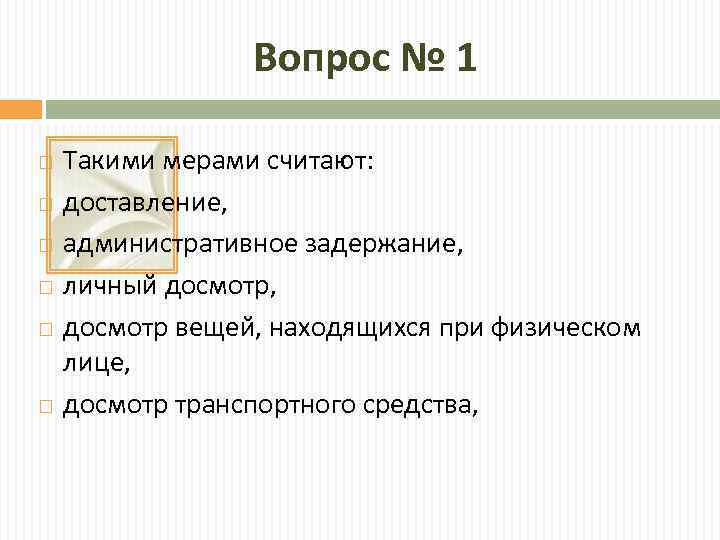 Вопрос № 1

Такими мерами считают:

доставление,

административное задержание,

личный досмотр,

досмотр вещей, находящихся при физическом лице,

досмотр транспортного средства,